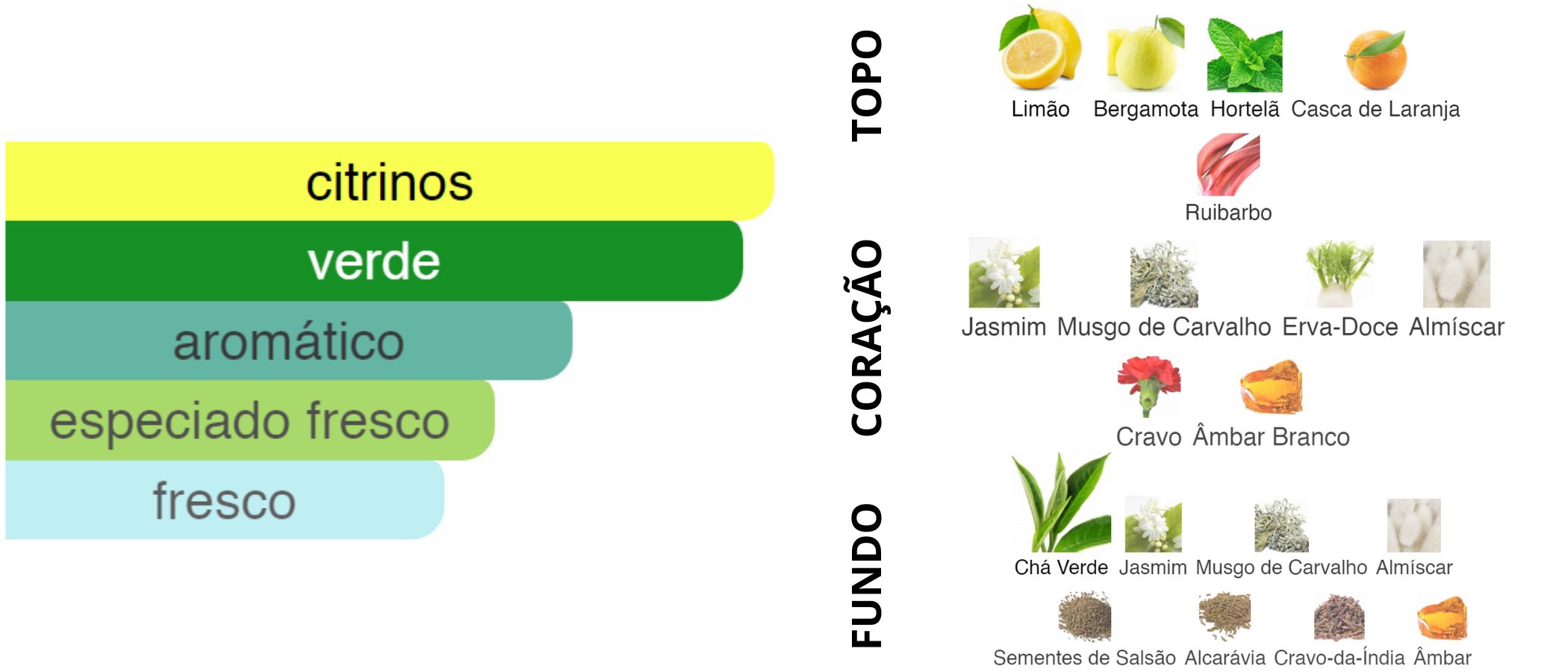 citrinos
verde
aromático
especiado fresco
fresco

TOPO
Limão Bergamota Hortelã Casca de Laranja
Ruibarbo

CORAÇÃO
Jasmim Musgo de Carvalho Erva-Doce Almíscar
Cravo Âmbar Branco

FUNDO
Chá Verde Jasmim Musgo de Carvalho Almíscar
Sementes de Salsão Alcarávia Cravo-da-Índia Âmbar